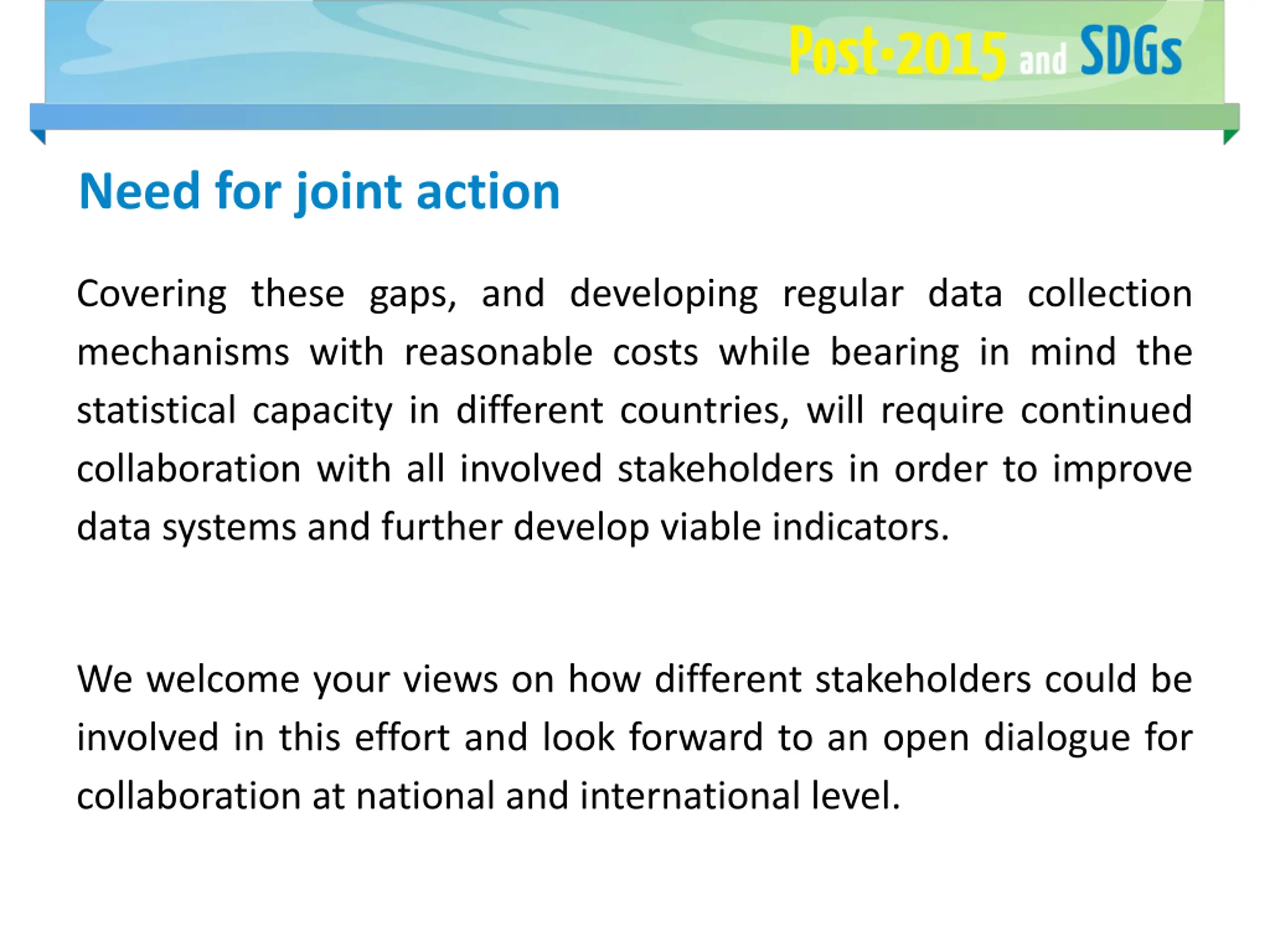 Post·2015 and SDGs

Need for joint action

Covering these gaps, and developing regular data collection mechanisms with reasonable costs while bearing in mind the statistical capacity in different countries, will require continued collaboration with all involved stakeholders in order to improve data systems and further develop viable indicators.

We welcome your views on how different stakeholders could be involved in this effort and look forward to an open dialogue for collaboration at national and international level.